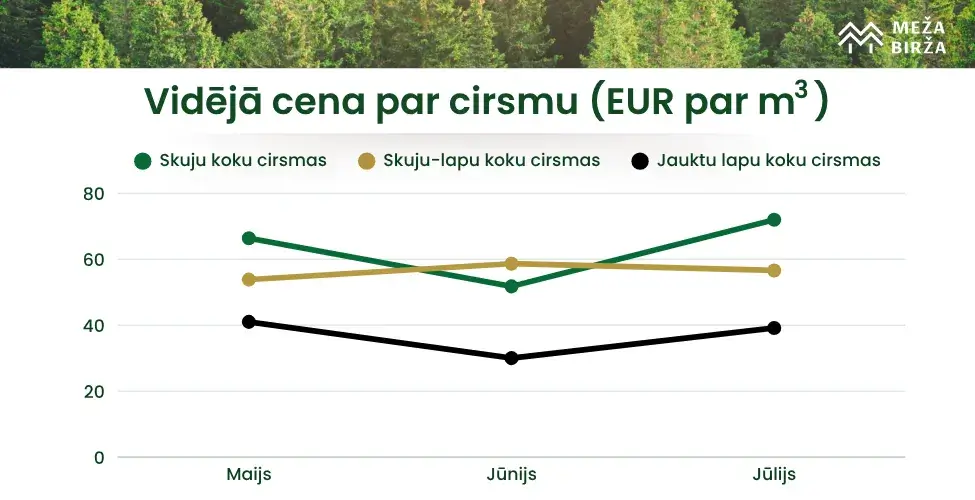 MEŽA BIRŽA

Vidējā cena par cirsmu (EUR par $m^3$)

Skuju koku cirsmas
Skuju-lapu koku cirsmas
Jauktu lapu koku cirsmas

80
60
40
20
0

Maijs
Jūnijs
Jūlijs